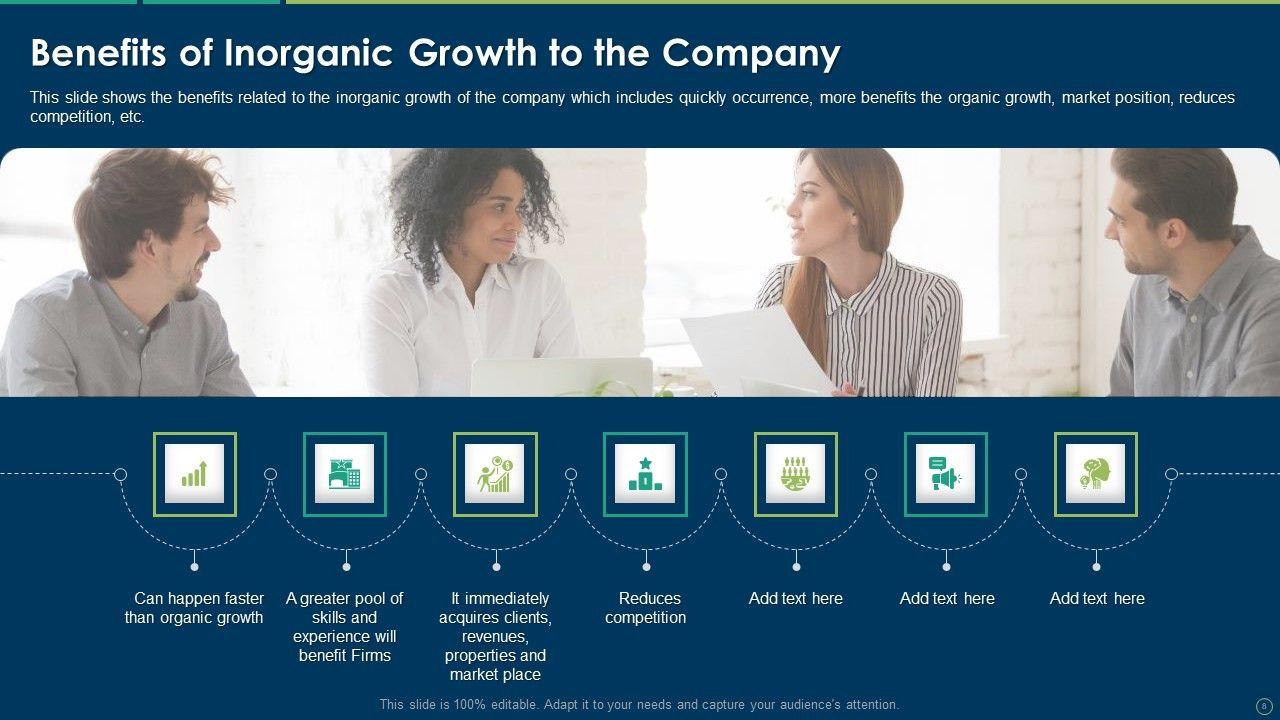 Benefits of Inorganic Growth to the Company

This slide shows the benefits related to the inorganic growth of the company which includes quickly occurrence, more benefits the organic growth, market position, reduces competition, etc.

Can happen faster than organic growth

A greater pool of skills and experience will benefit Firms

It immediately acquires clients, revenues, properties and market place

Reduces competition

Add text here

Add text here

Add text here

This slide is 100% editable. Adapt it to your needs and capture your audience's attention.

8